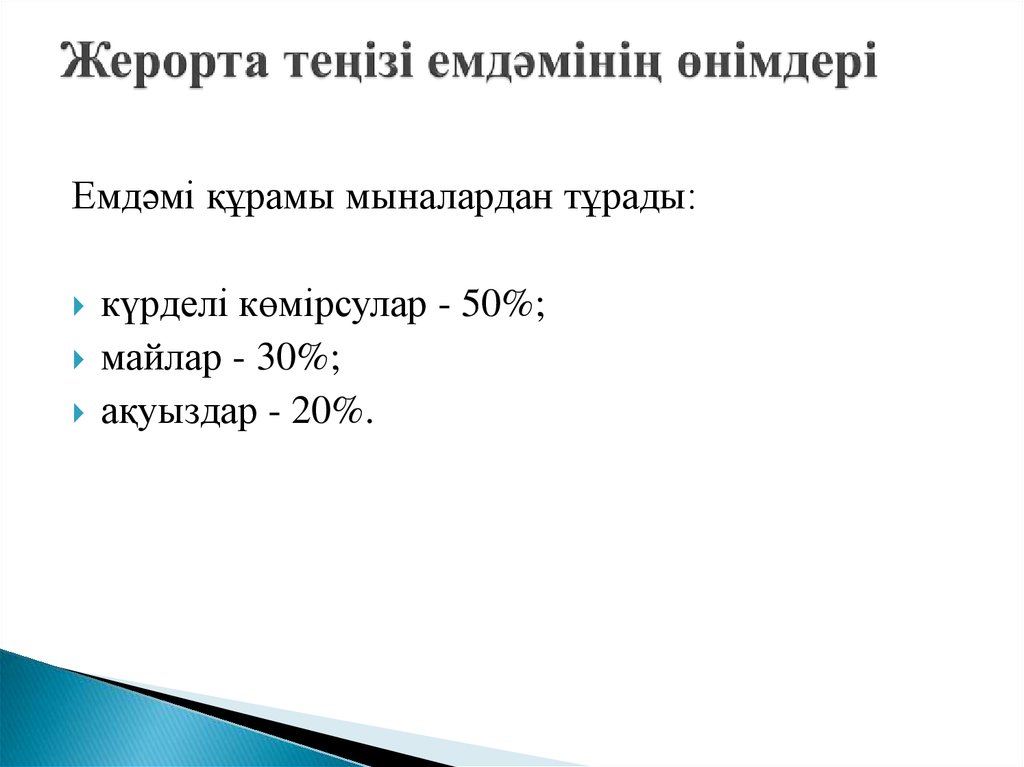 Жерорта теңізі емдәмінің өнімдері

Емдәмі құрамы мыналардан тұрады:

- күрделі көмірсулар - 50%;
- майлар - 30%;
- ақуыздар - 20%.